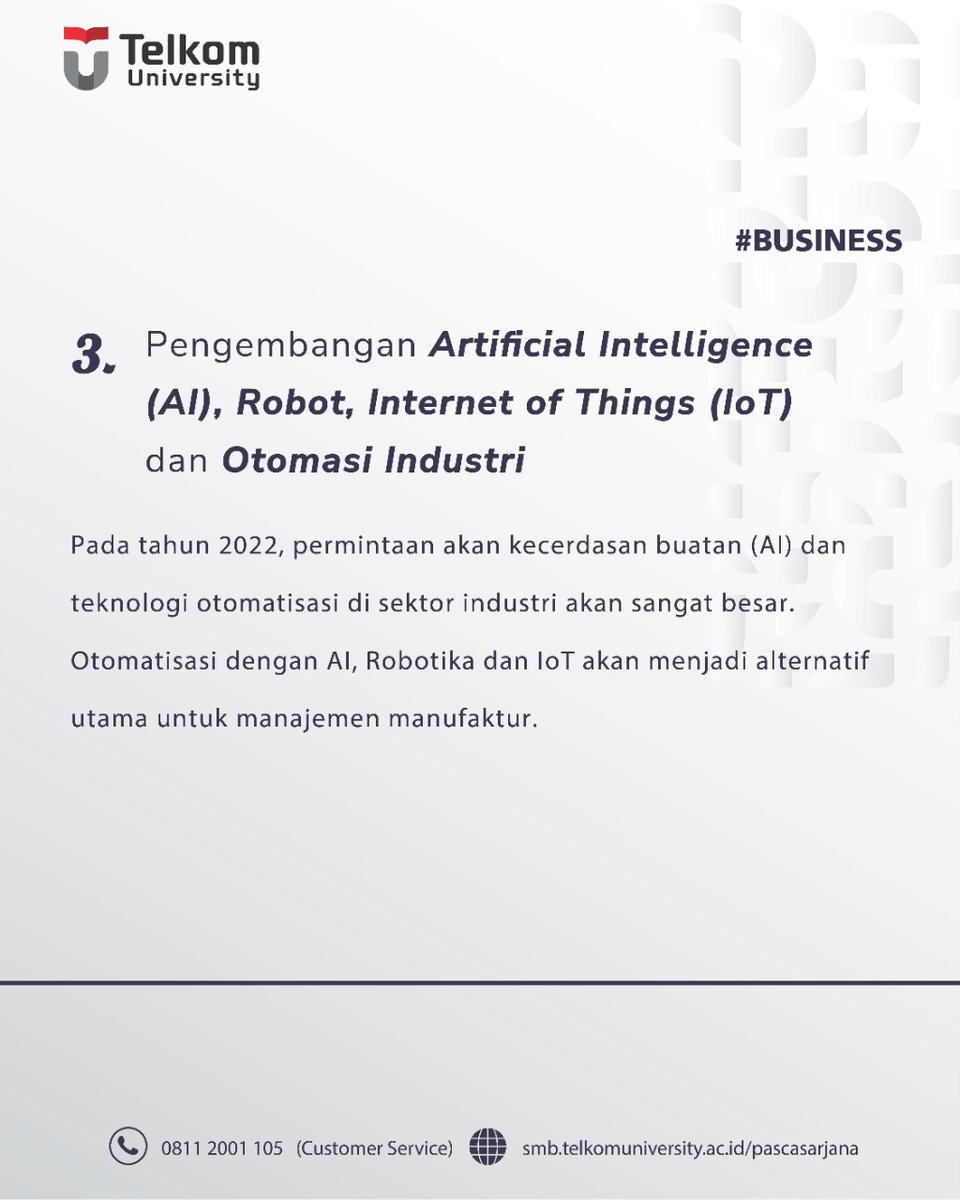 Telkom University

#BUSINESS

3. Pengembangan Artificial Intelligence (AI), Robot, Internet of Things (IoT) dan Otomasi Industri

Pada tahun 2022, permintaan akan kecerdasan buatan (AI) dan teknologi otomatisasi di sektor industri akan sangat besar. Otomatisasi dengan AI, Robotika dan IoT akan menjadi alternatif utama untuk manajemen manufaktur.

0811 2001 105 (Customer Service) smb.telkomuniversity.ac.id/pascasarjana